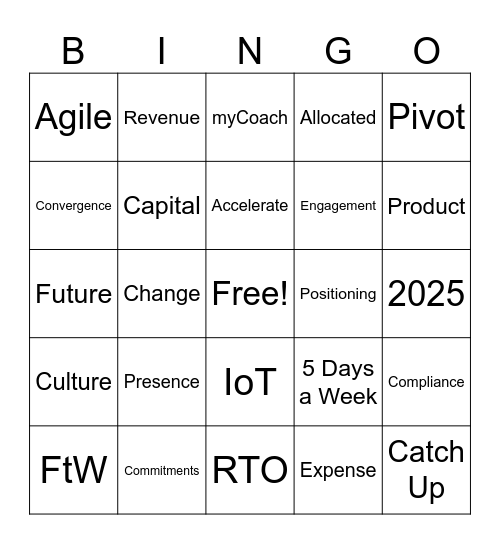 | B | I | N | G | O |
|---|---|---|---|---|
| Agile | Revenue | myCoach | Allocated | Pivot |
| Convergence | Capital | Accelerate | Engagement | Product |
| Future | Change | Free! | Positioning | 2025 |
| Culture | Presence | IoT | 5 Days a Week | Compliance |
| FtW | Commitments | RTO | Expense | Catch Up |